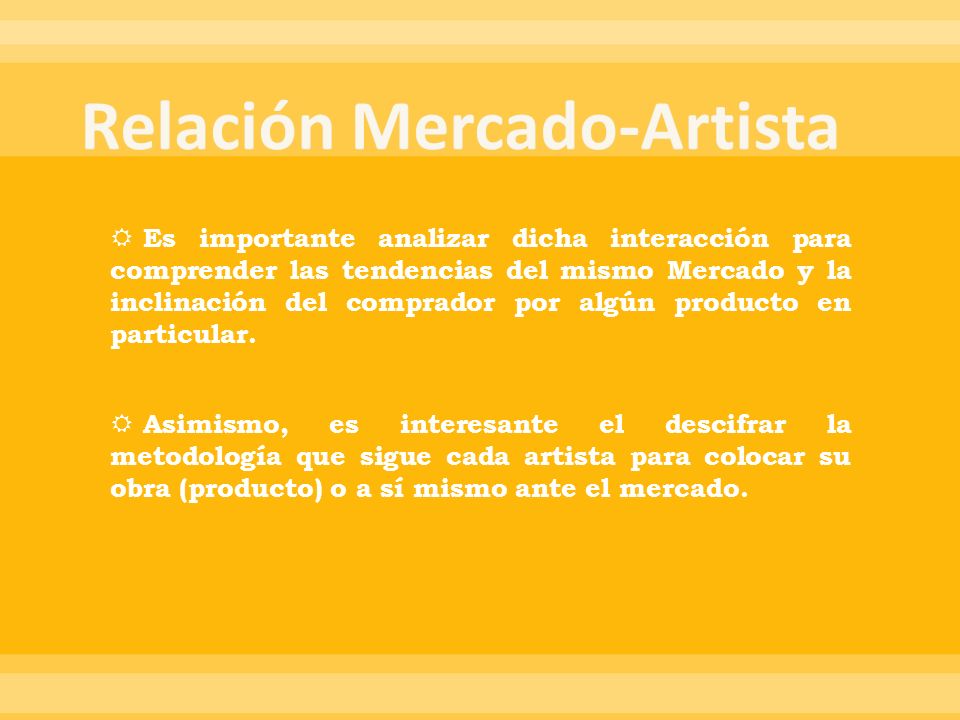 Relación Mercado-Artista

☼ Es importante analizar dicha interacción para comprender las tendencias del mismo Mercado y la inclinación del comprador por algún producto en particular.

☼ Asimismo, es interesante el descifrar la metodología que sigue cada artista para colocar su obra (producto) o a sí mismo ante el mercado.